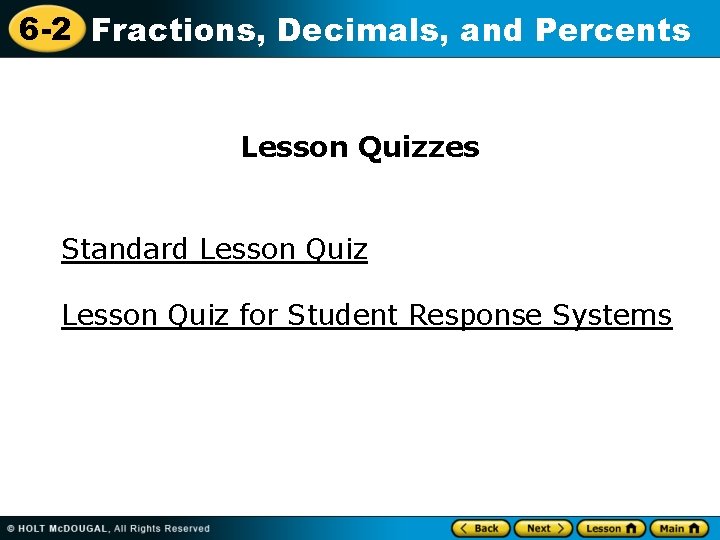 6-2 Fractions, Decimals, and Percents

Lesson Quizzes

Standard Lesson Quiz

Lesson Quiz for Student Response Systems

© HOLT McDOUGAL, All Rights Reserved

Back Next Lesson Main